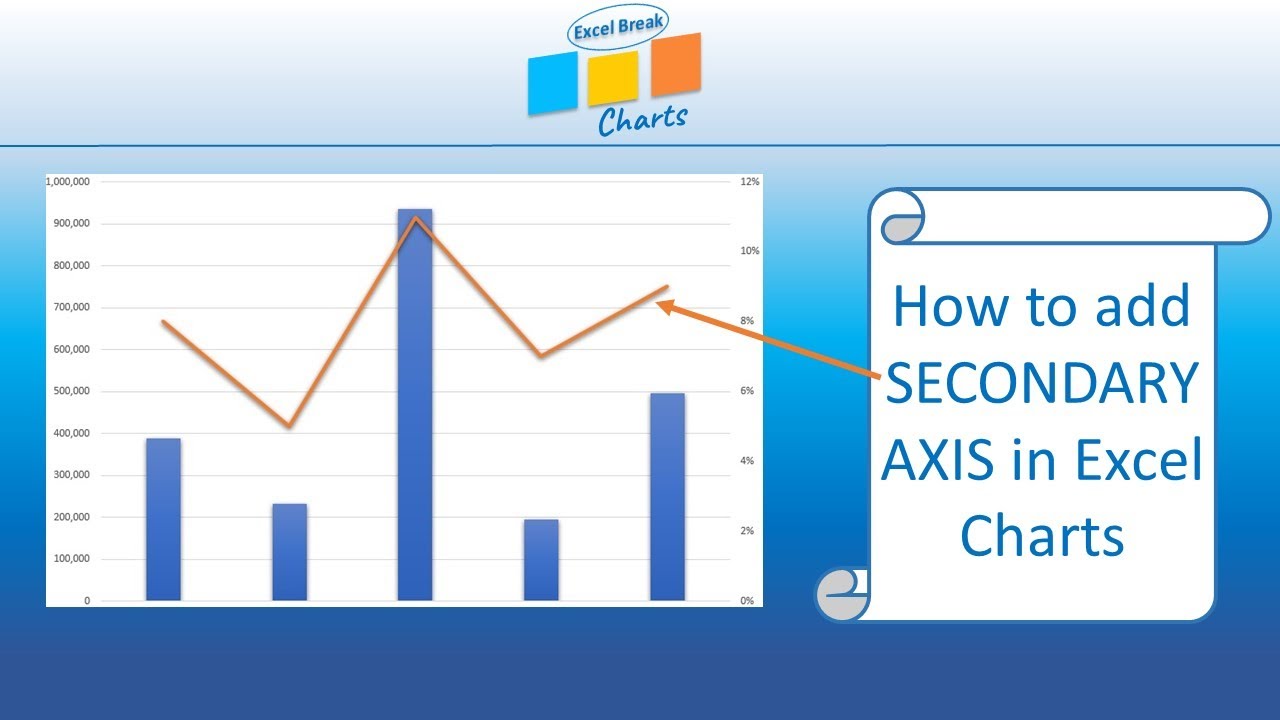 Excel Break
Charts

1,000,000
900,000
800,000
700,000
600,000
500,000
400,000
300,000
200,000
100,000
0

12%
10%
8%
6%
4%
2%
0%

How to add SECONDARY AXIS in Excel Charts